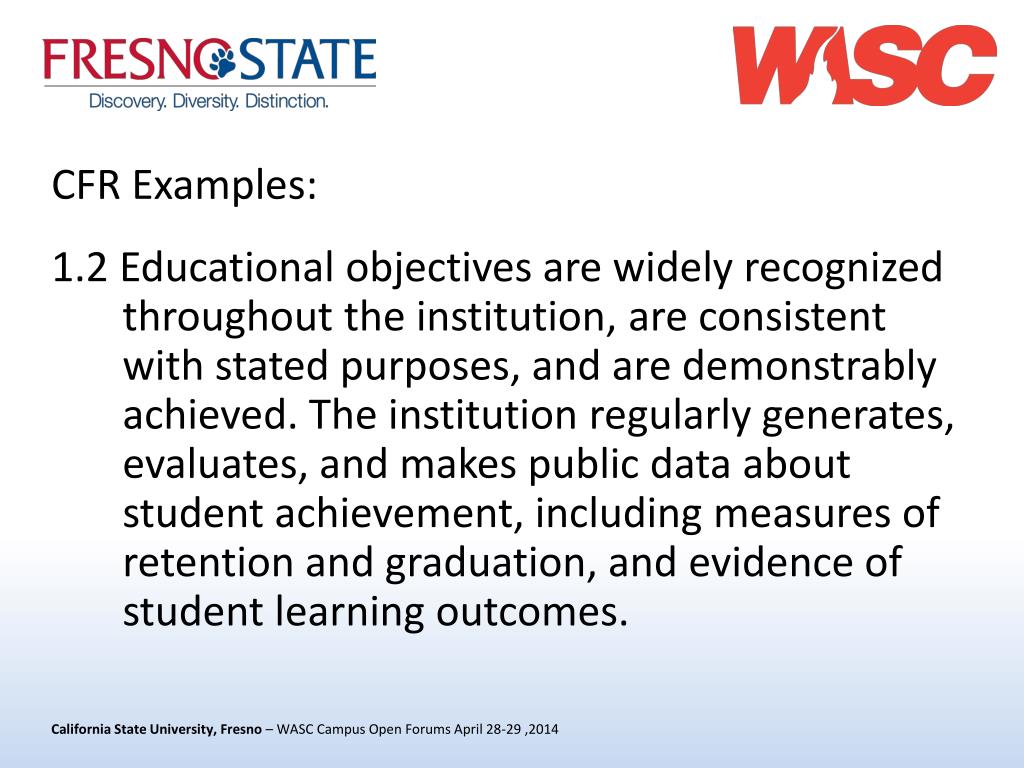 FRESNO STATE
Discovery. Diversity. Distinction.

WASC

CFR Examples:

1.2 Educational objectives are widely recognized throughout the institution, are consistent with stated purposes, and are demonstrably achieved. The institution regularly generates, evaluates, and makes public data about student achievement, including measures of retention and graduation, and evidence of student learning outcomes.

California State University, Fresno – WASC Campus Open Forums April 28-29 ,2014